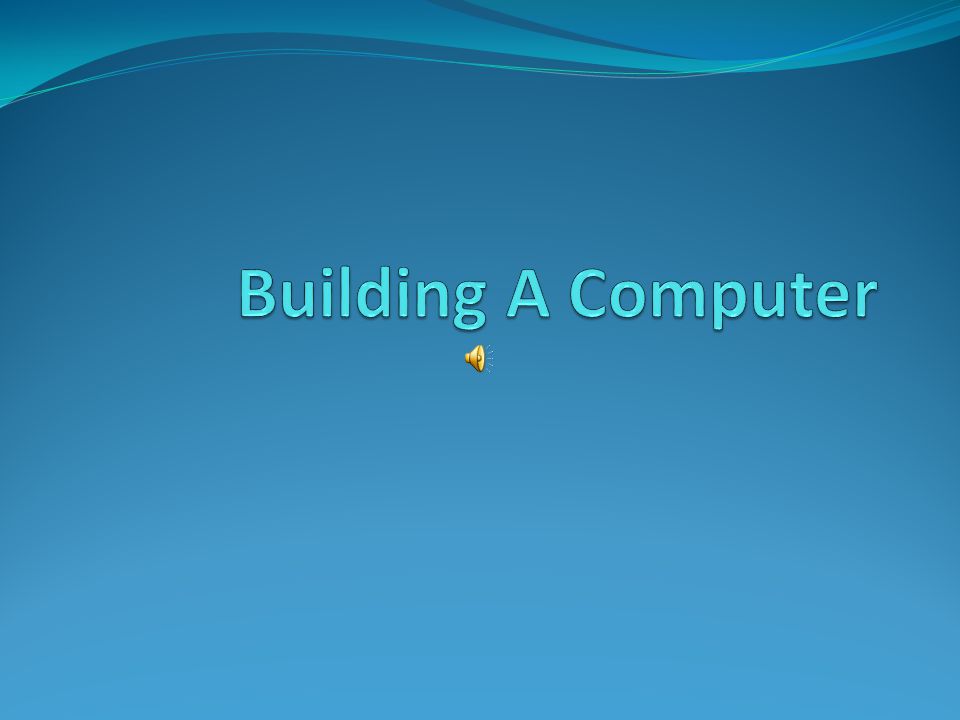 Building A Computer